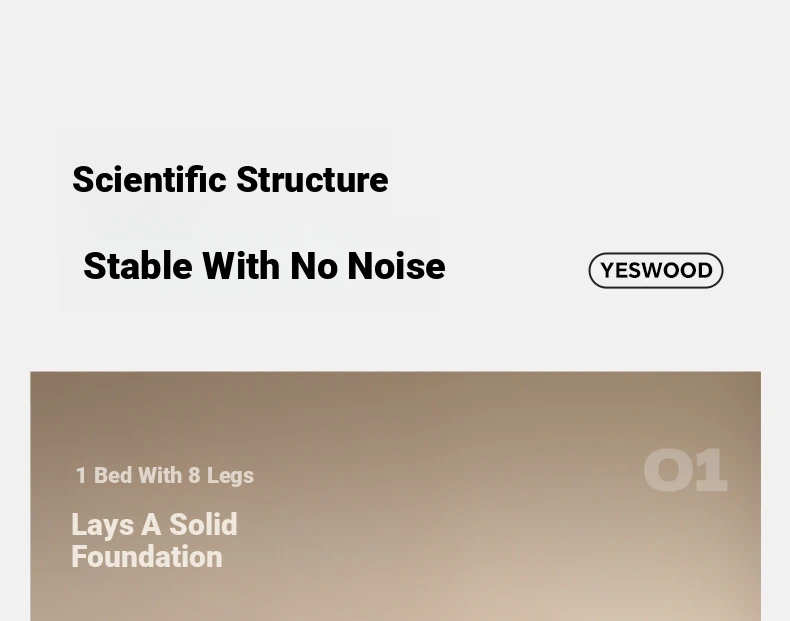 Scientific Structure

Stable With No Noise

YESWOOD

1 Bed With 8 Legs

01

Lays A Solid Foundation